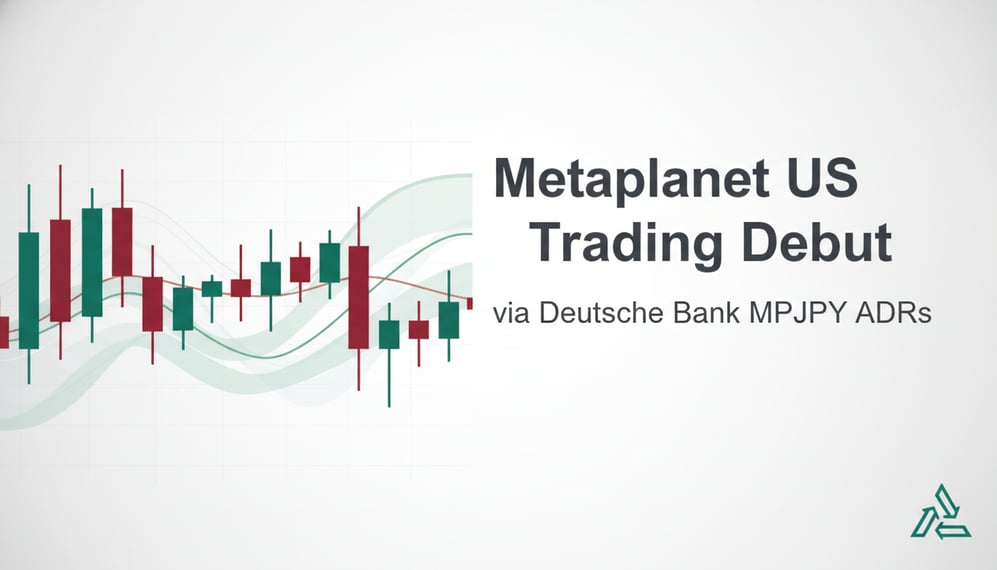 Metaplanet US Trading Debut

via Deutsche Bank MPJPY ADRs